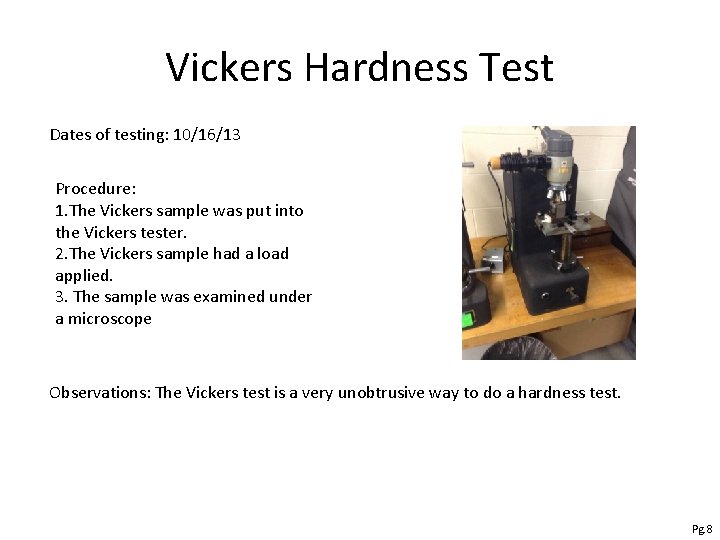 Vickers Hardness Test

Dates of testing: 10/16/13

Procedure:
1.The Vickers sample was put into the Vickers tester.
2.The Vickers sample had a load applied.
3. The sample was examined under a microscope

Observations: The Vickers test is a very unobtrusive way to do a hardness test.

Pg 8